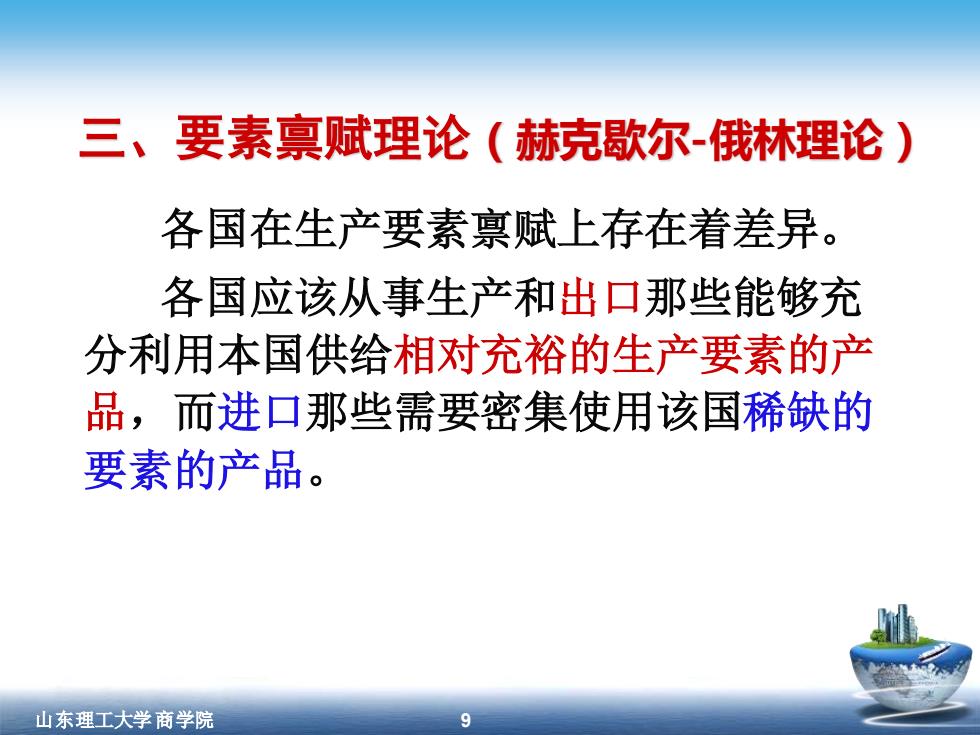 三、要素禀赋理论（赫克歇尔-俄林理论）

各国在生产要素禀赋上存在着差异。

各国应该从事生产和出口那些能够充分利用本国供给相对充裕的生产要素的产品，而进口那些需要密集使用该国稀缺的要素的产品。

山东理工大学 商学院

9